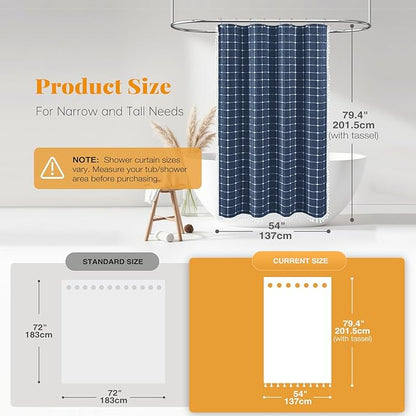 Product Size

For Narrow and Tall Needs

NOTE: Shower curtain sizes vary. Measure your tub/shower area before purchasing.

79.4"
201.5cm
(with tassel)

54"
137cm

STANDARD SIZE

72"
183cm

72"
183cm

CURRENT SIZE

79.4"
201.5cm
(with tassel)

54"
137cm